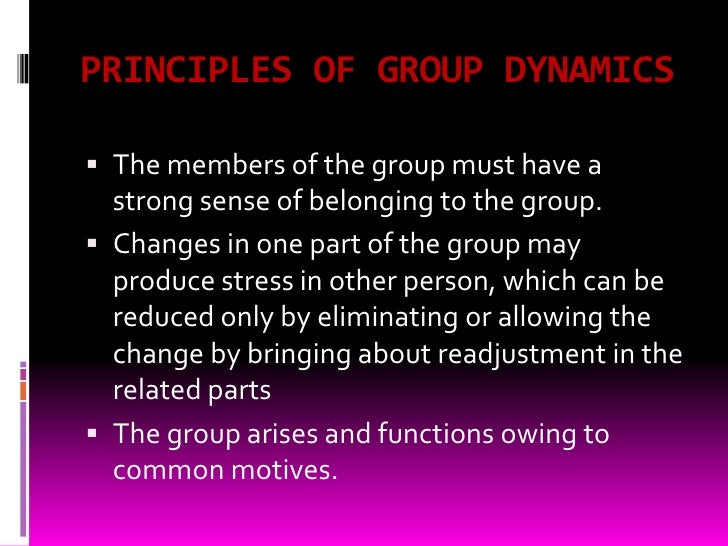 PRINCIPLES OF GROUP DYNAMICS

▪ The members of the group must have a strong sense of belonging to the group.

▪ Changes in one part of the group may produce stress in other person, which can be reduced only by eliminating or allowing the change by bringing about readjustment in the related parts

▪ The group arises and functions owing to common motives.